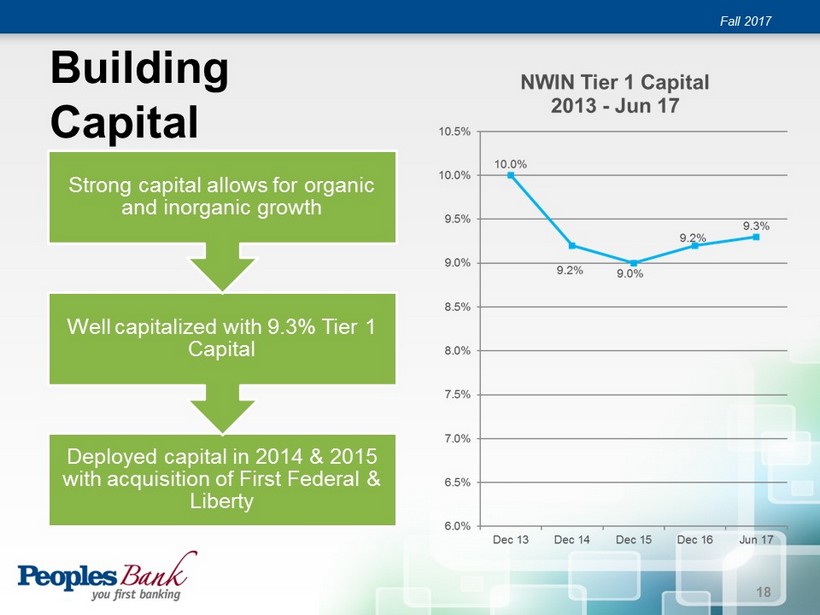 Fall 2017

Building Capital

Strong capital allows for organic and inorganic growth

Well capitalized with 9.3% Tier 1 Capital

Deployed capital in 2014 & 2015 with acquisition of First Federal & Liberty

NWIN Tier 1 Capital
2013 - Jun 17

10.5%
10.0%
9.5%
9.0%
8.5%
8.0%
7.5%
7.0%
6.5%
6.0%

10.0%
9.2%
9.0%
9.2%
9.3%

Dec 13
Dec 14
Dec 15
Dec 16
Jun 17

Peoples Bank
you first banking

18